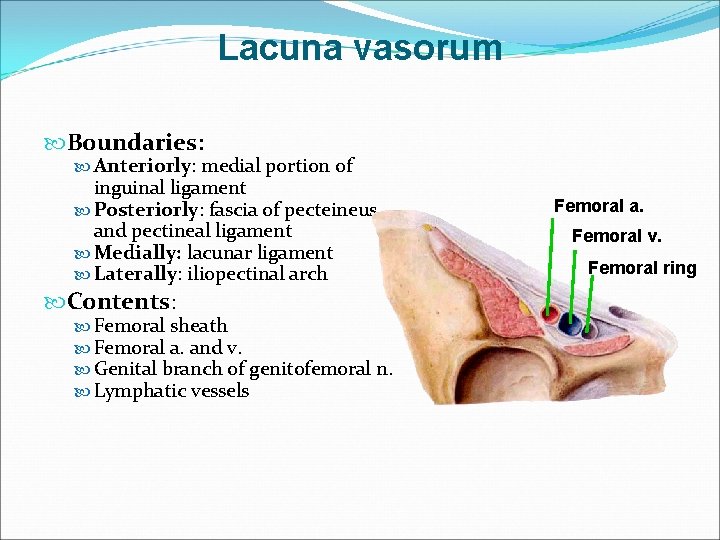 Lacuna vasorum

Boundaries:
Anteriorly: medial portion of inguinal ligament
Posteriorly: fascia of pecteineus and pectineal ligament
Medially: lacunar ligament
Laterally: iliopectinal arch

Contents:
Femoral sheath
Femoral a. and v.
Genital branch of genitofemoral n.
Lymphatic vessels

Femoral a.
Femoral v.
Femoral ring